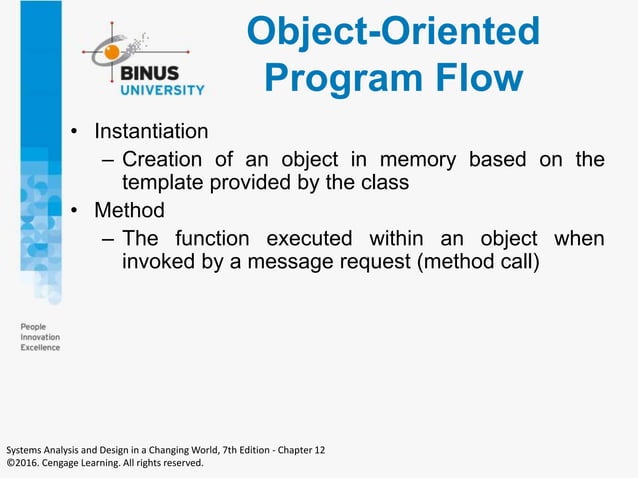 BINUS UNIVERSITY

Object-Oriented Program Flow

• Instantiation
– Creation of an object in memory based on the template provided by the class
• Method
– The function executed within an object when invoked by a message request (method call)

People
Innovation
Excellence

Systems Analysis and Design in a Changing World, 7th Edition - Chapter 12
©2016. Cengage Learning. All rights reserved.